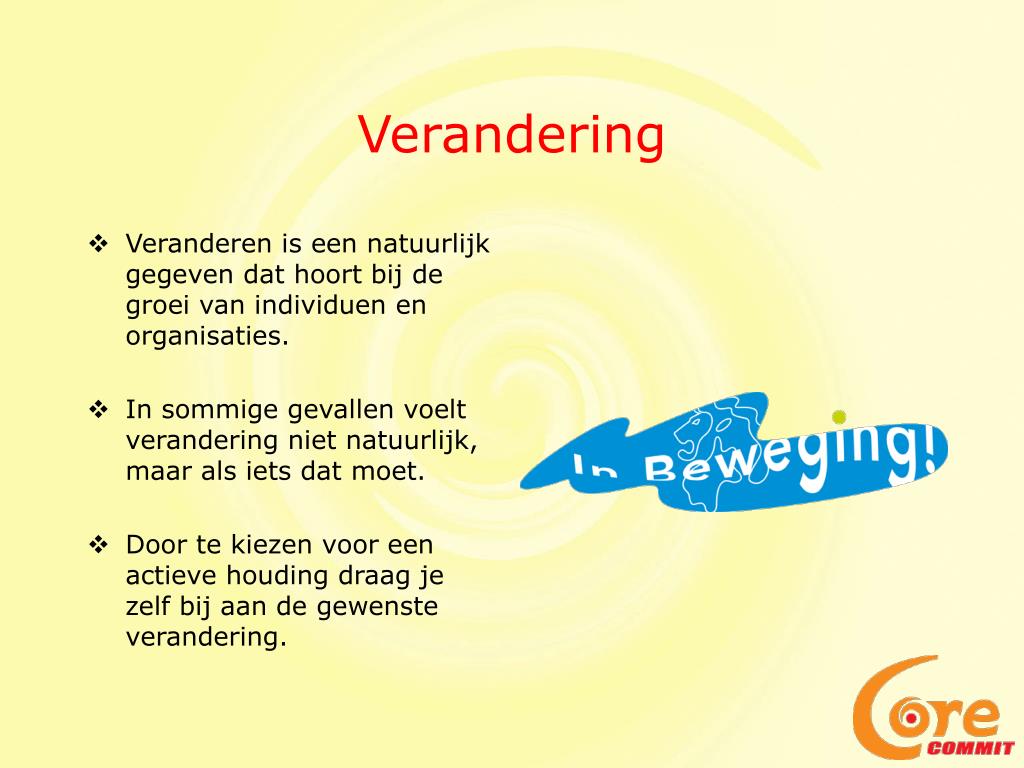 Verandering

❖ Veranderen is een natuurlijk gegeven dat hoort bij de groei van individuen en organisaties.

❖ In sommige gevallen voelt verandering niet natuurlijk, maar als iets dat moet.

❖ Door te kiezen voor een actieve houding draag je zelf bij aan de gewenste verandering.

In Beweging!

Core COMMIT